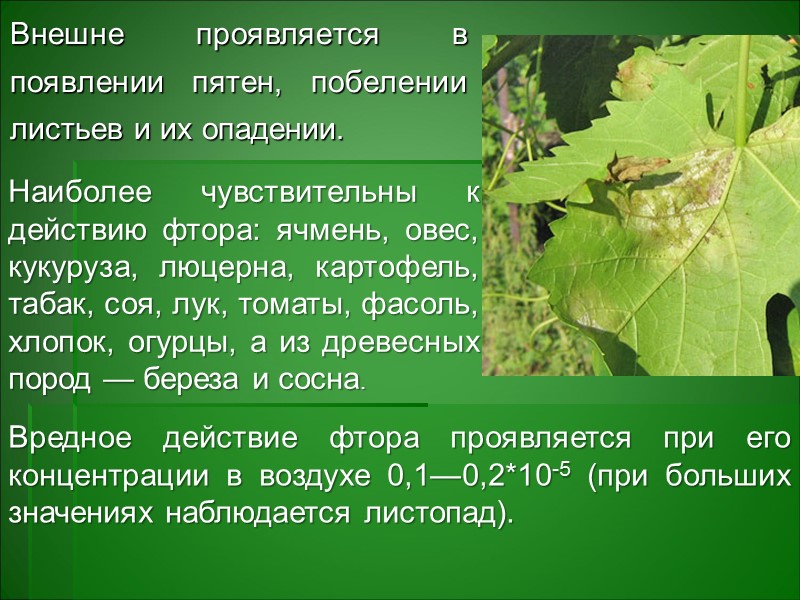 Внешне проявляется в появлении пятен, побелении листьев и их опадении.

Наиболее чувствительны к действию фтора: ячмень, овес, кукуруза, люцерна, картофель, табак, соя, лук, томаты, фасоль, хлопок, огурцы, а из древесных пород — береза и сосна.

Вредное действие фтора проявляется при его концентрации в воздухе 0,1—0,2*$10^{-5}$ (при больших значениях наблюдается листопад).